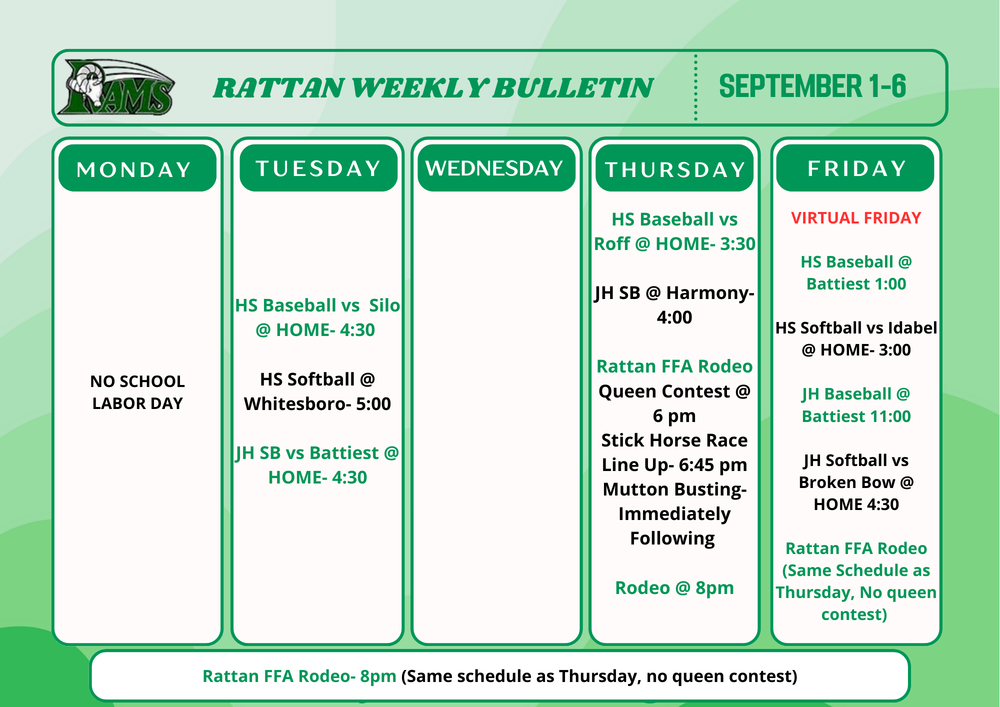 RAMS

RATTAN WEEKLY BULLETIN

SEPTEMBER 1-6

MONDAY

NO SCHOOL LABOR DAY

TUESDAY

HS Baseball vs Silo @ HOME- 4:30

HS Softball @ Whitesboro- 5:00

JH SB vs Battiest @ HOME- 4:30

WEDNESDAY

THURSDAY

HS Baseball vs Roff @ HOME- 3:30

JH SB @ Harmony- 4:00

Rattan FFA Rodeo Queen Contest @ 6 pm
Stick Horse Race Line Up- 6:45 pm
Mutton Busting- Immediately Following

Rodeo @ 8pm

FRIDAY

VIRTUAL FRIDAY

HS Baseball @ Battiest 1:00

HS Softball vs Idabel @ HOME- 3:00

JH Baseball @ Battiest 11:00

JH Softball vs Broken Bow @ HOME 4:30

Rattan FFA Rodeo (Same Schedule as Thursday, No queen contest)

Rattan FFA Rodeo- 8pm (Same schedule as Thursday, no queen contest)